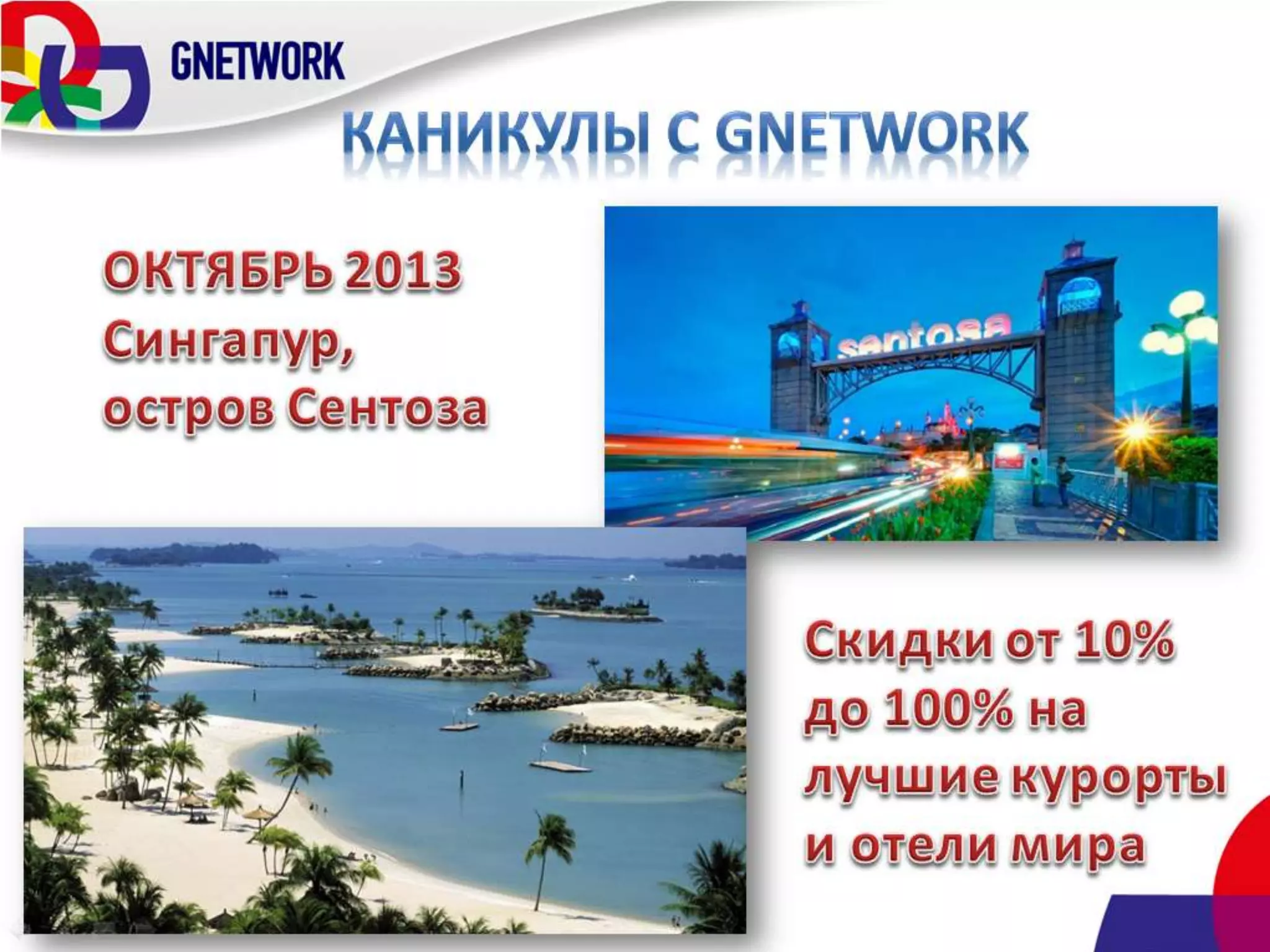 GNETWORK

КАНИКУЛЫ С GNETWORK

ОКТЯБРЬ 2013
Сингапур,
остров Сентоза

sentosa

Скидки от 10% до 100% на лучшие курорты и отели мира